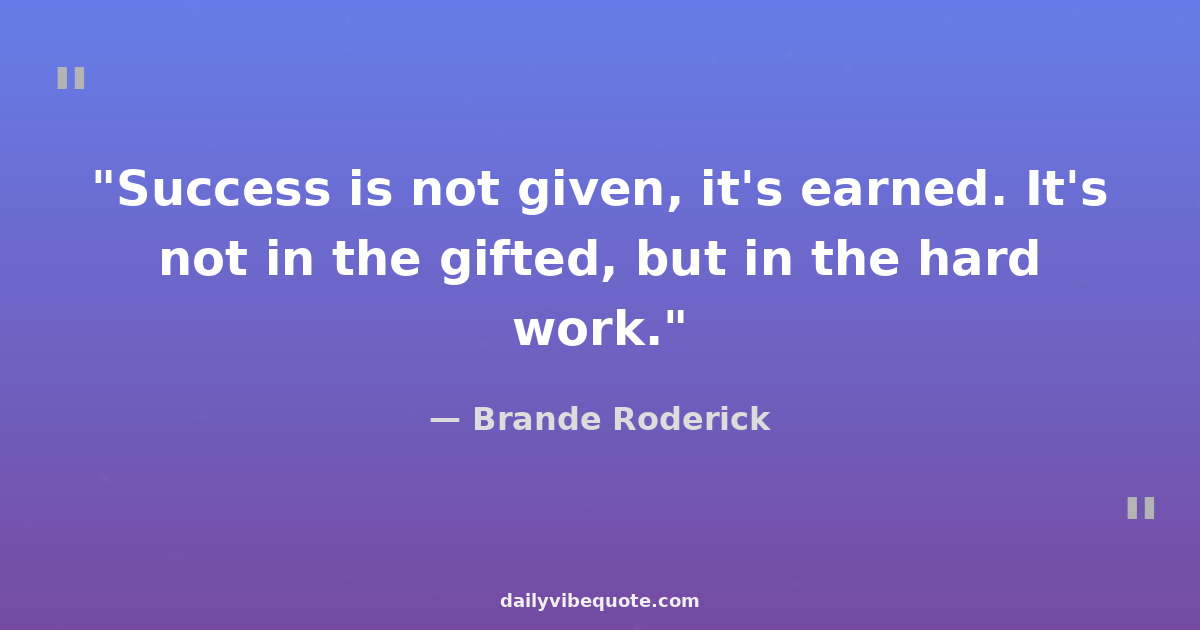 "

"Success is not given, it's earned. It's not in the gifted, but in the hard work."

— Brande Roderick

"

dailyvibequote.com